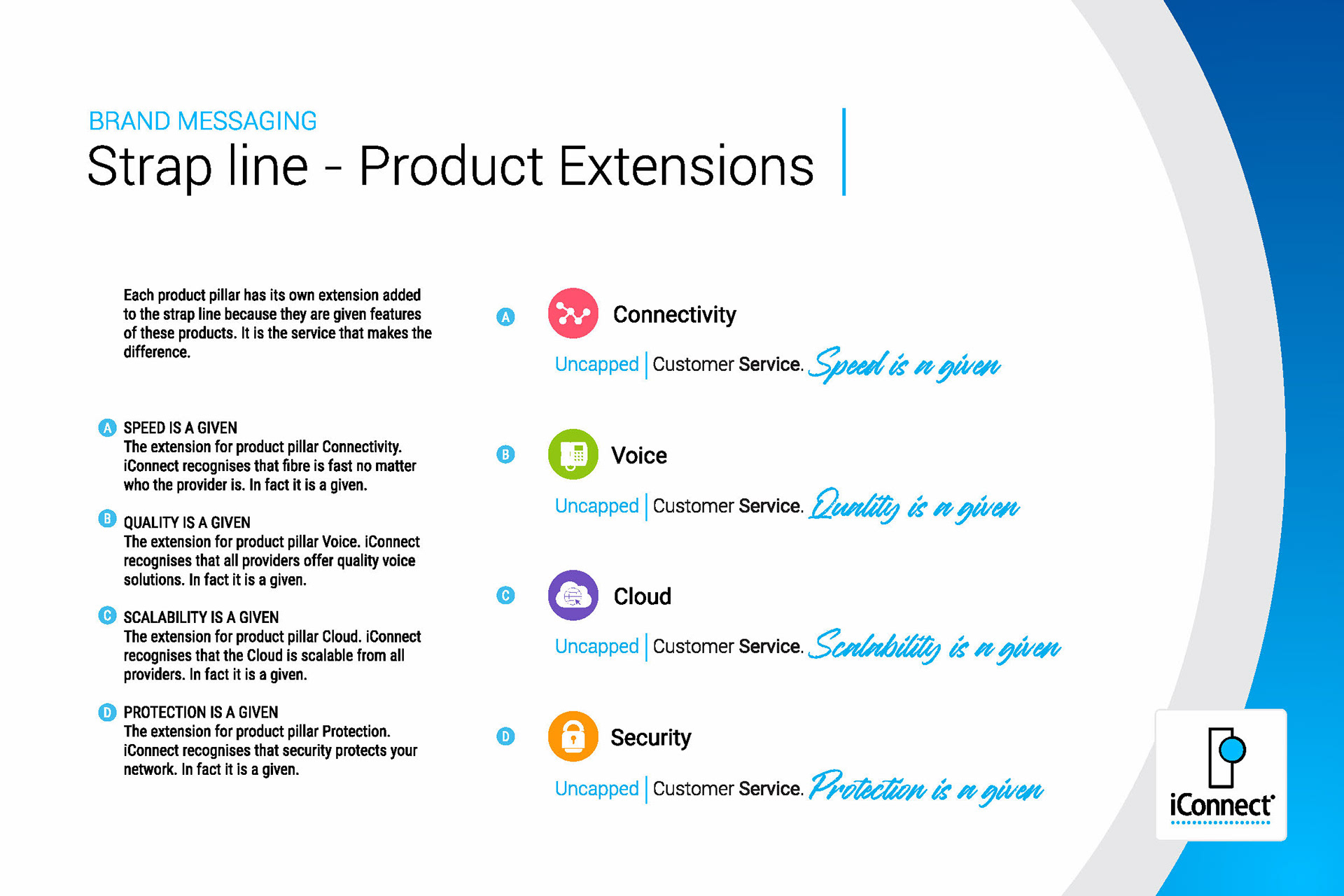 BRAND MESSAGING
Strap line - Product Extensions

Each product pillar has its own extension added to the strap line because they are given features of these products. It is the service that makes the difference.

A SPEED IS A GIVEN
The extension for product pillar Connectivity. iConnect recognises that fibre is fast no matter who the provider is. In fact it is a given.

B QUALITY IS A GIVEN
The extension for product pillar Voice. iConnect recognises that all providers offer quality voice solutions. In fact it is a given.

C SCALABILITY IS A GIVEN
The extension for product pillar Cloud. iConnect recognises that the Cloud is scalable from all providers. In fact it is a given.

D PROTECTION IS A GIVEN
The extension for product pillar Protection. iConnect recognises that security protects your network. In fact it is a given.

A Connectivity
Uncapped | Customer Service. Speed is a given

B Voice
Uncapped | Customer Service. Quality is a given

C Cloud
Uncapped | Customer Service. Scalability is a given

D Security
Uncapped | Customer Service. Protection is a given

iConnect